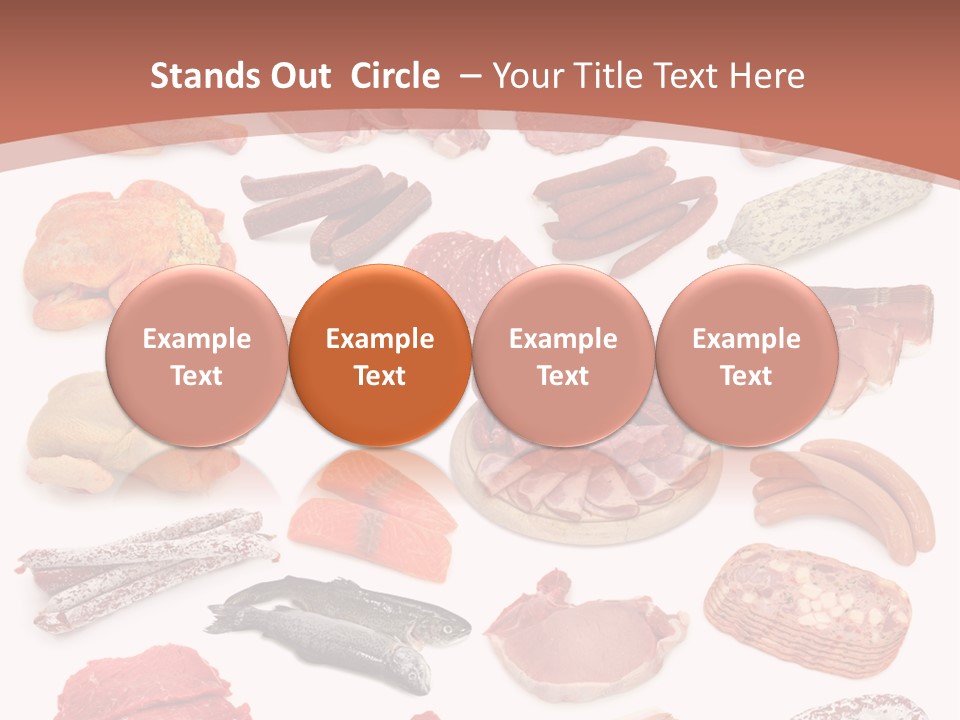 Stands Out  Circle  – Your Title Text Here

Example Text

Example Text

Example Text

Example Text